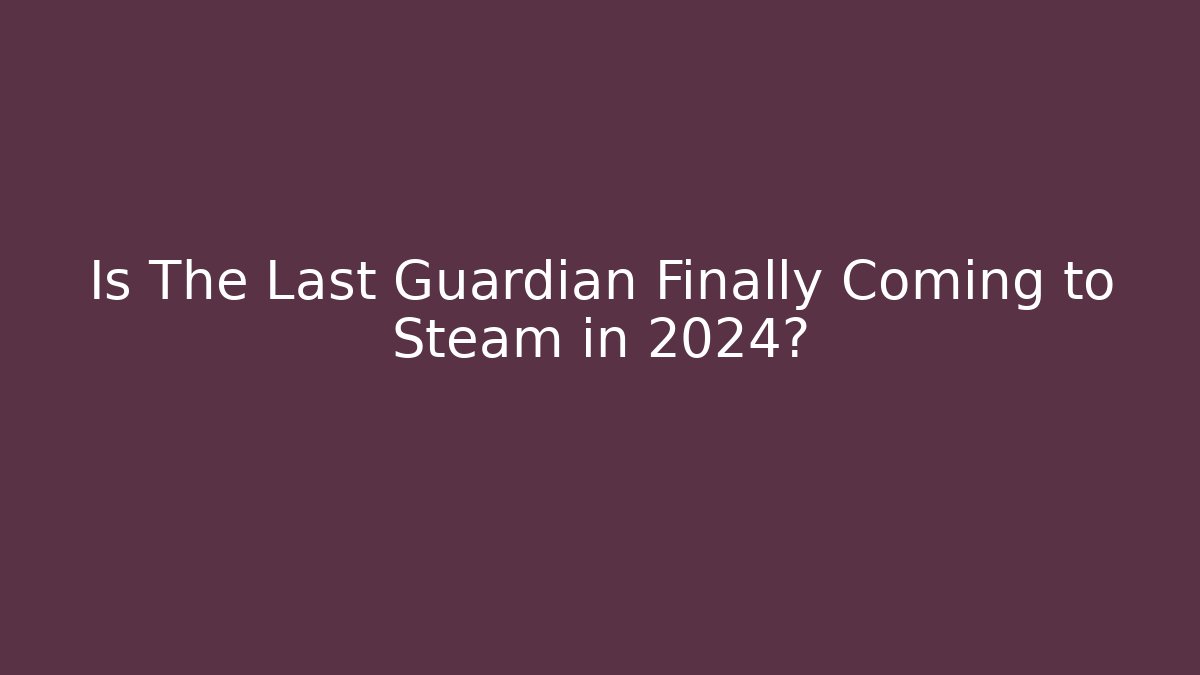 Is The Last Guardian Finally Coming to Steam in 2024?